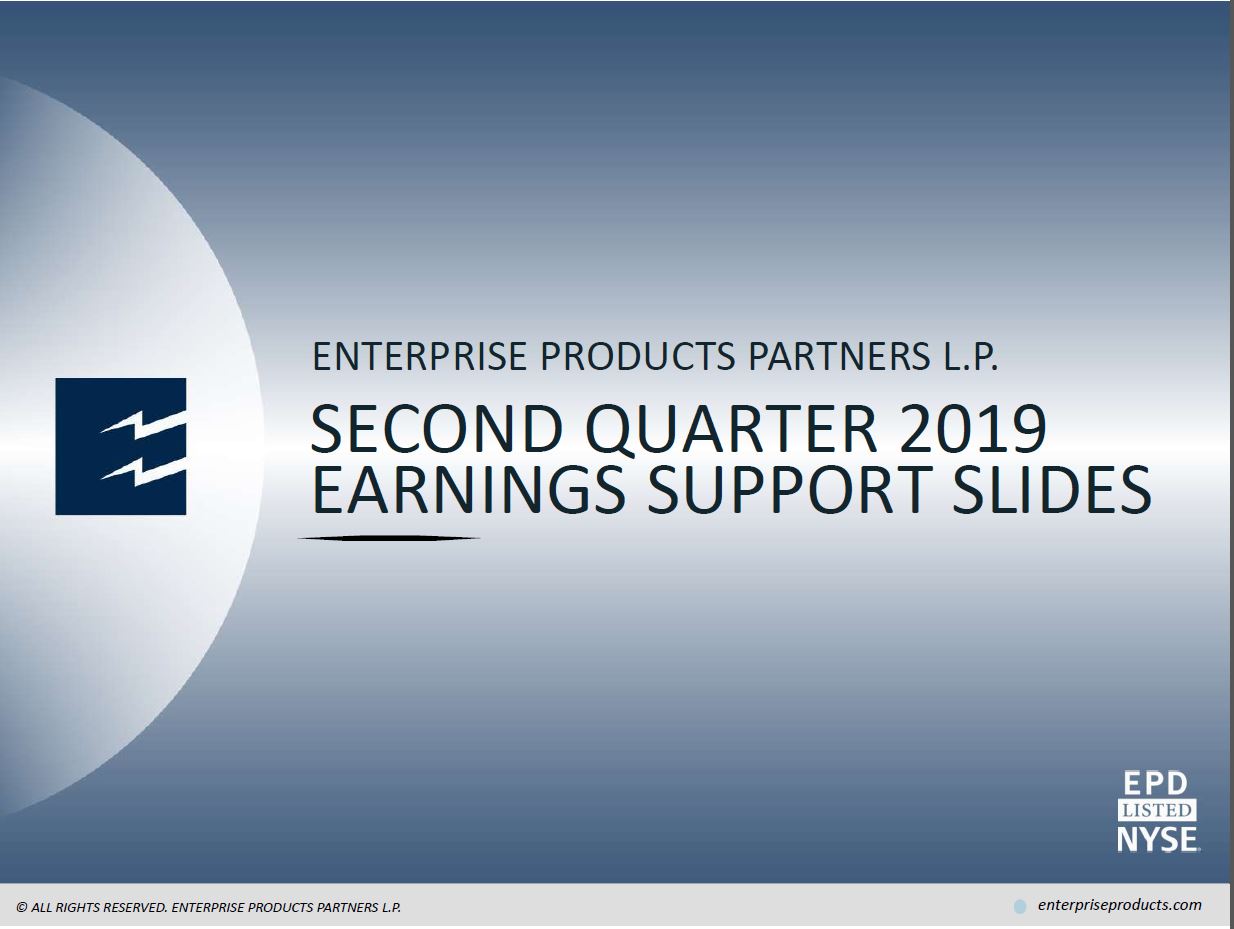 ENTERPRISE PRODUCTS PARTNERS L.P.

SECOND QUARTER 2019 EARNINGS SUPPORT SLIDES

EPD
LISTED
NYSE

© ALL RIGHTS RESERVED. ENTERPRISE PRODUCTS PARTNERS L.P.

enterpriseproducts.com